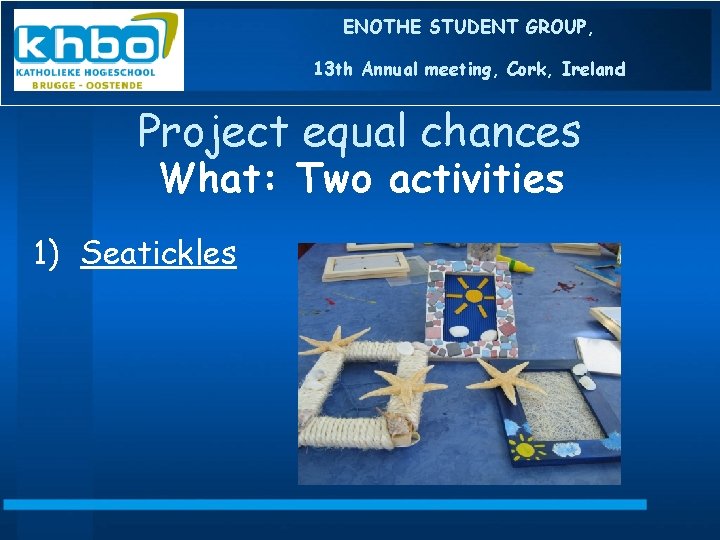 khbo
KATHOLIEKE HOGESCHOOL
BRUGGE - OOSTENDE

ENOTHE STUDENT GROUP,

13th Annual meeting, Cork, Ireland

Project equal chances
What: Two activities

1) Seatickles